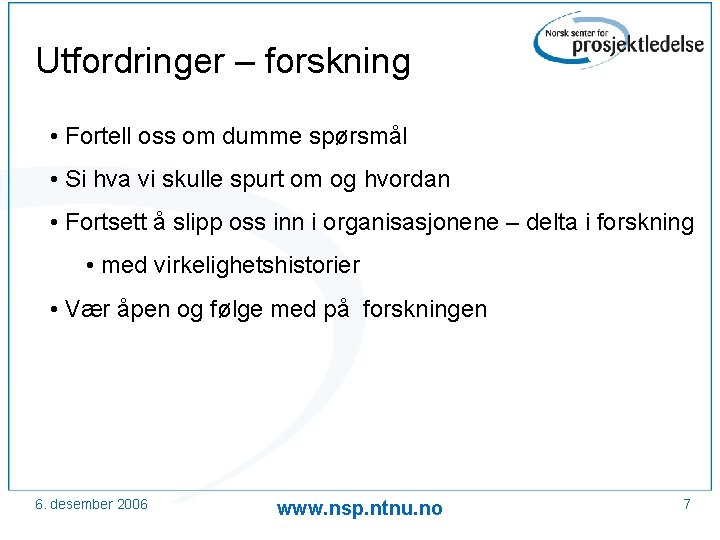 Norsk senter for prosjektledelse

Utfordringer – forskning

• Fortell oss om dumme spørsmål
• Si hva vi skulle spurt om og hvordan
• Fortsett å slipp oss inn i organisasjonene – delta i forskning
  • med virkelighetshistorier
• Vær åpen og følge med på forskningen

6. desember 2006
www.nsp.ntnu.no
7